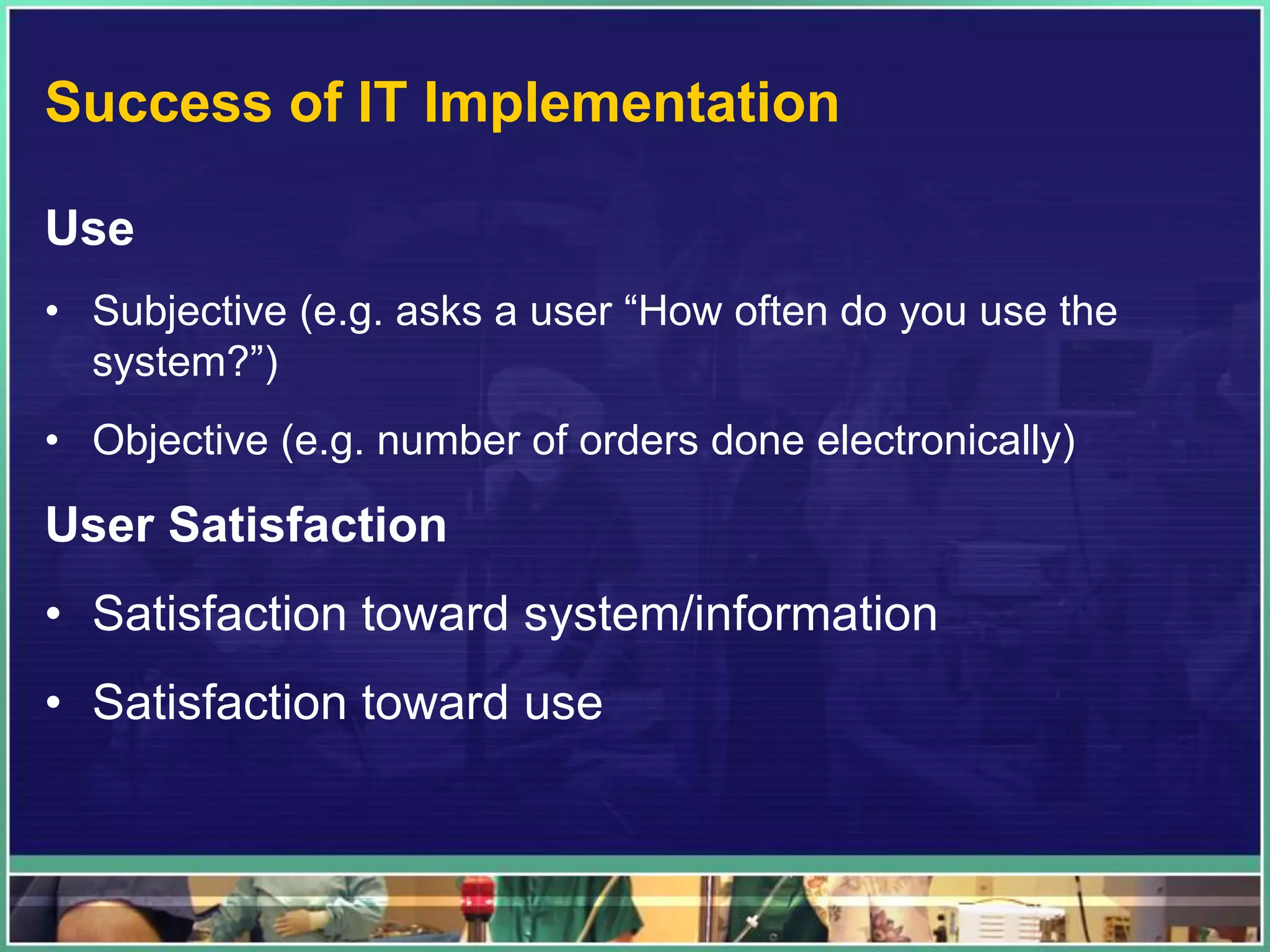 Success of IT Implementation

Use

• Subjective (e.g. asks a user “How often do you use the system?”)

• Objective (e.g. number of orders done electronically)

User Satisfaction

• Satisfaction toward system/information

• Satisfaction toward use